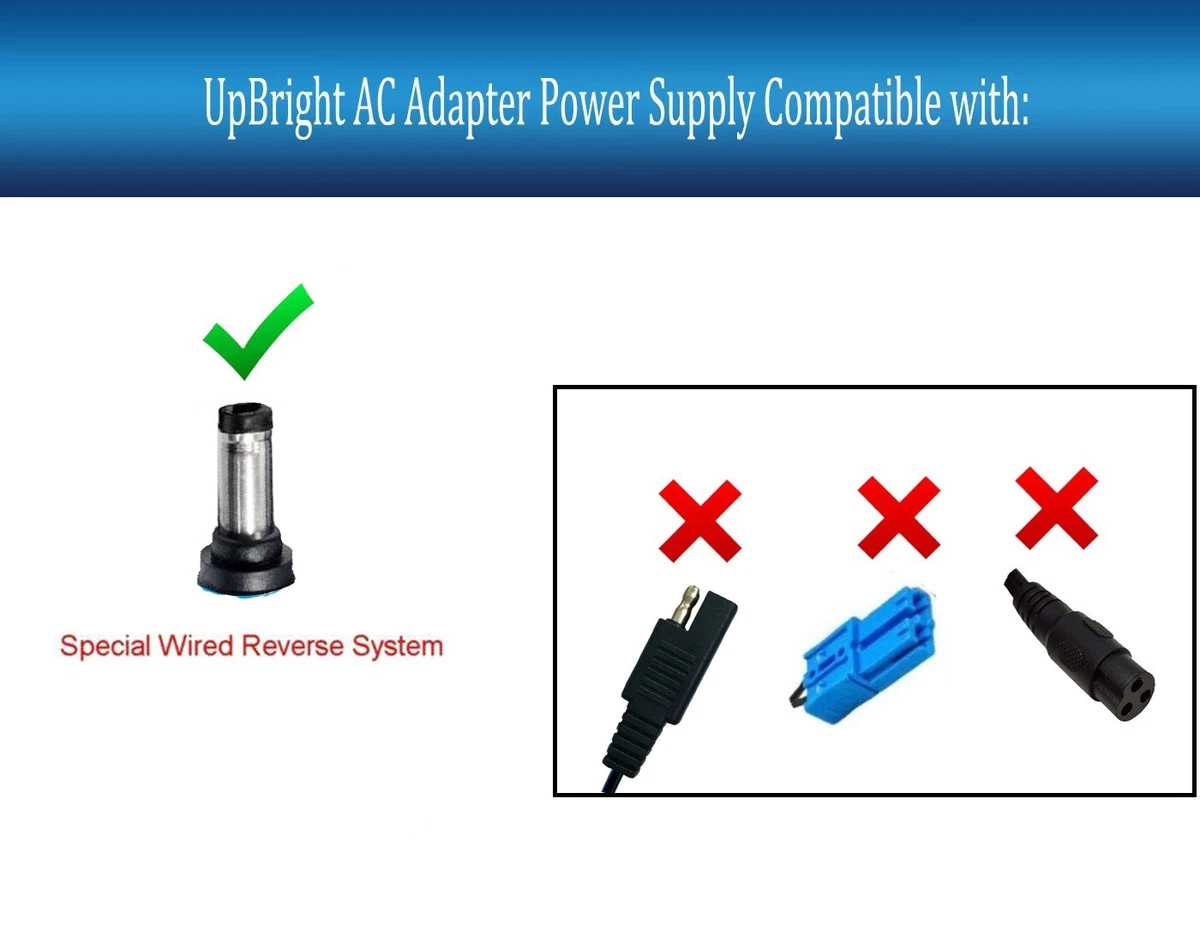 UpBright AC Adapter Power Supply Compatible with:

Special Wired Reverse System